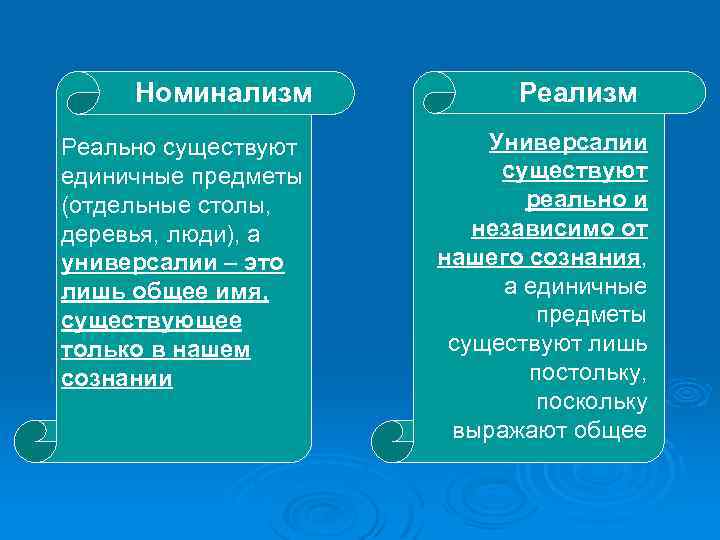 Номинализм

Реально существуют единичные предметы (отдельные столы, деревья, люди), а универсалии – это лишь общее имя, существующее только в нашем сознании

Реализм

Универсалии существуют реально и независимо от нашего сознания, а единичные предметы существуют лишь постольку, поскольку выражают общее